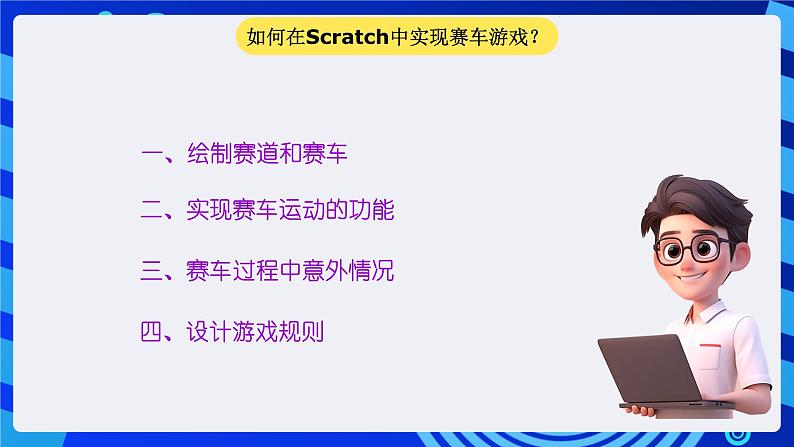 如何在Scratch中实现赛车游戏？

一、绘制赛道和赛车

二、实现赛车运动的功能

三、赛车过程中意外情况

四、设计游戏规则